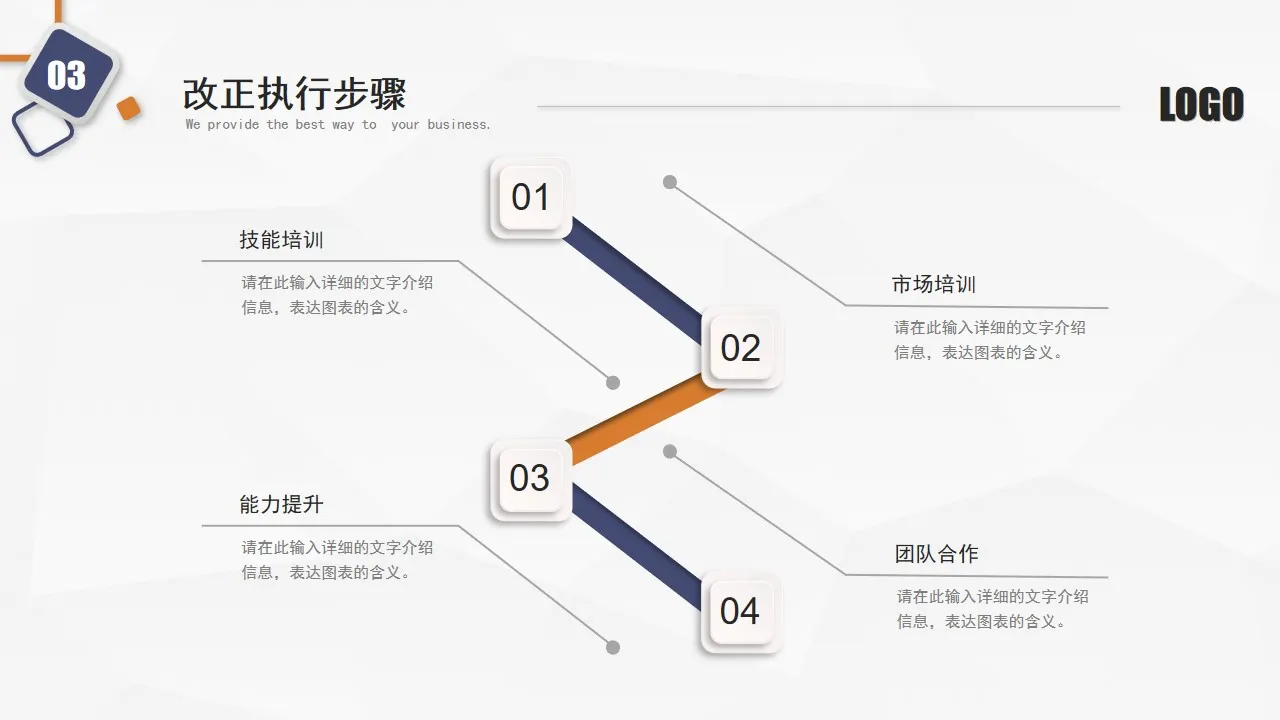 03

改正执行步骤

We provide the best way to  your business.

LOGO

01

技能培训

请在此输入详细的文字介绍信息，表达图表的含义。

02

市场培训

请在此输入详细的文字介绍信息，表达图表的含义。

03

能力提升

请在此输入详细的文字介绍信息，表达图表的含义。

04

团队合作

请在此输入详细的文字介绍信息，表达图表的含义。